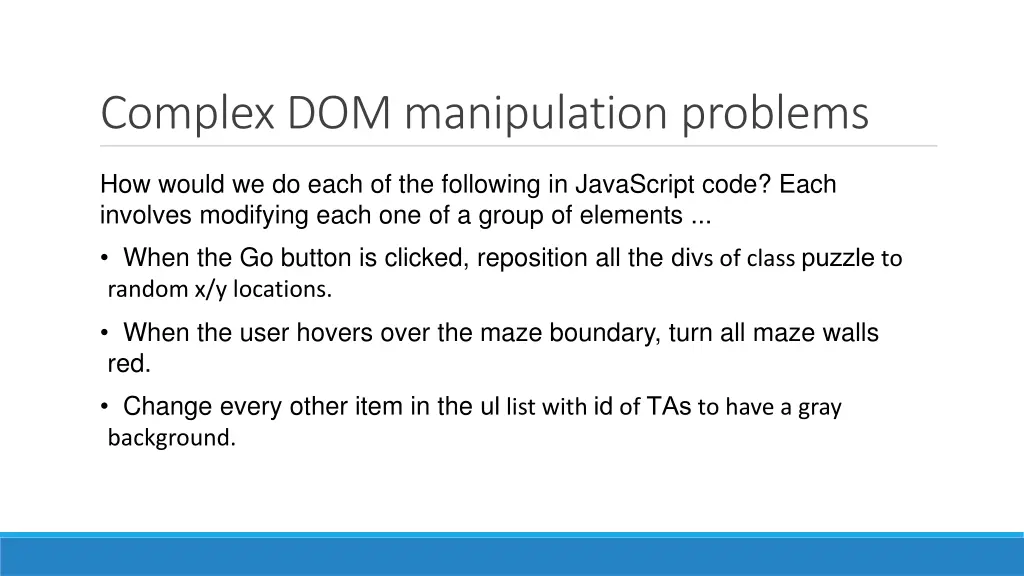 Complex DOM manipulation problems

How would we do each of the following in JavaScript code? Each involves modifying each one of a group of elements ...

• When the Go button is clicked, reposition all the divs of class puzzle to random x/y locations.

• When the user hovers over the maze boundary, turn all maze walls red.

• Change every other item in the ul list with id of TAs to have a gray background.